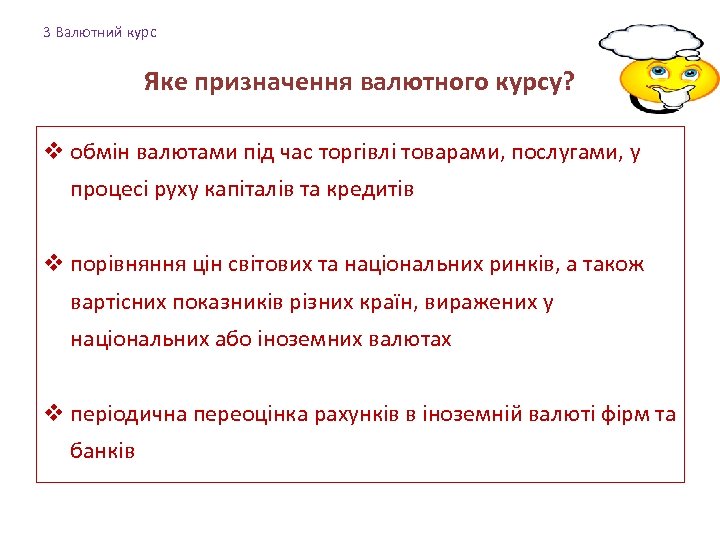 3 Валютний курс

Яке призначення валютного курсу?

❖ обмін валютами під час торгівлі товарами, послугами, у процесі руху капіталів та кредитів

❖ порівняння цін світових та національних ринків, а також вартісних показників різних країн, виражених у національних або іноземних валютах

❖ періодична переоцінка рахунків в іноземній валюті фірм та банків